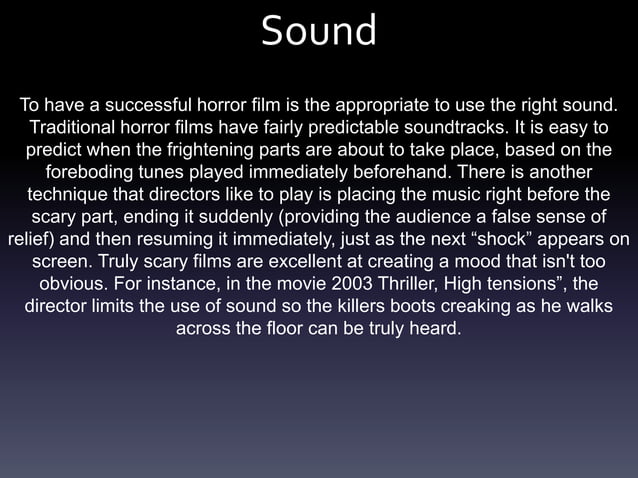 Sound

To have a successful horror film is the appropriate to use the right sound. Traditional horror films have fairly predictable soundtracks. It is easy to predict when the frightening parts are about to take place, based on the foreboding tunes played immediately beforehand. There is another technique that directors like to play is placing the music right before the scary part, ending it suddenly (providing the audience a false sense of relief) and then resuming it immediately, just as the next “shock” appears on screen. Truly scary films are excellent at creating a mood that isn't too obvious. For instance, in the movie 2003 Thriller, High tensions”, the director limits the use of sound so the killers boots creaking as he walks across the floor can be truly heard.